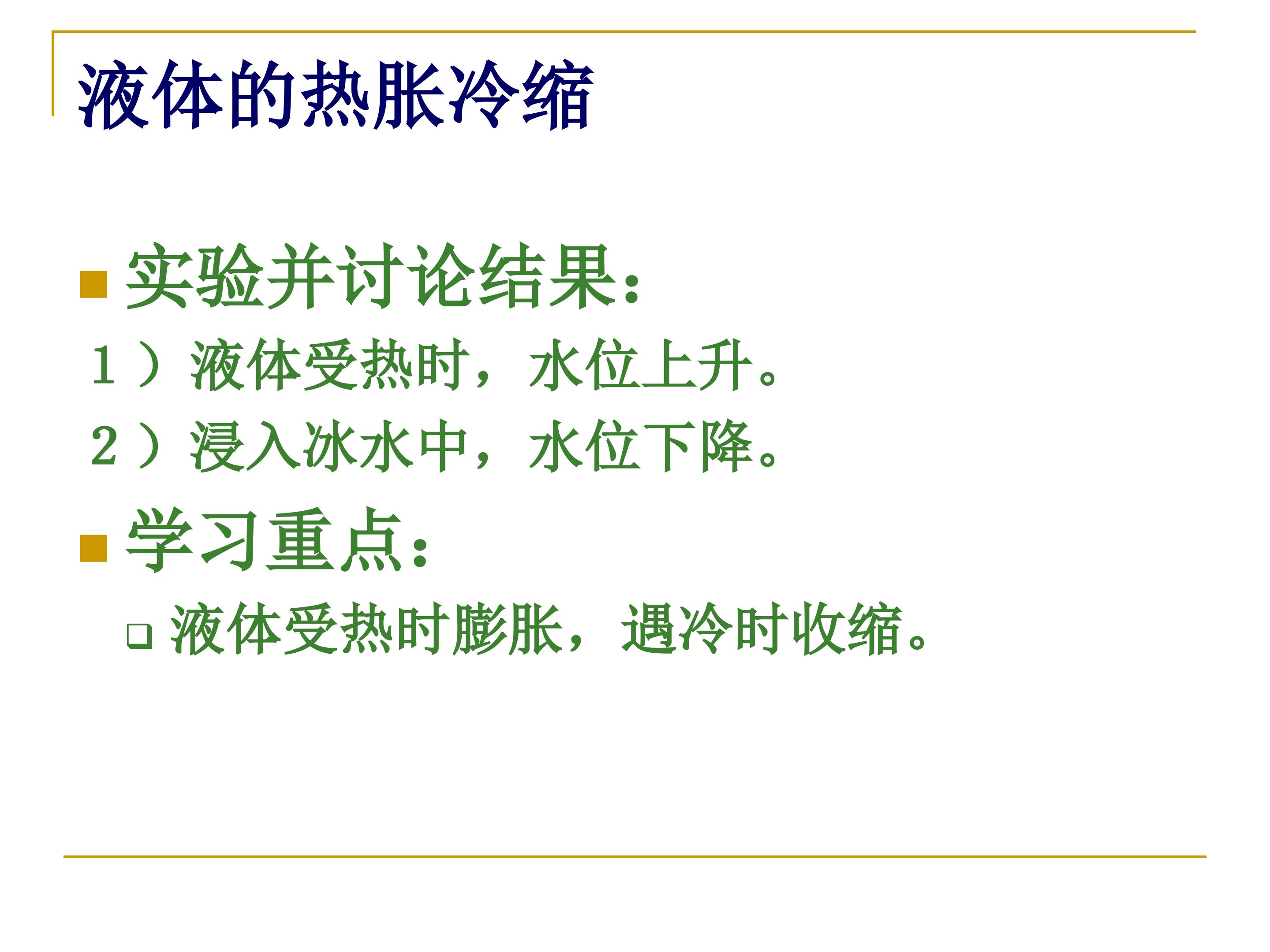 液体的热胀冷缩

实验并讨论结果：

1）液体受热时，水位上升。

2）浸入冰水中，水位下降。

学习重点：

液体受热时膨胀，遇冷时收缩。